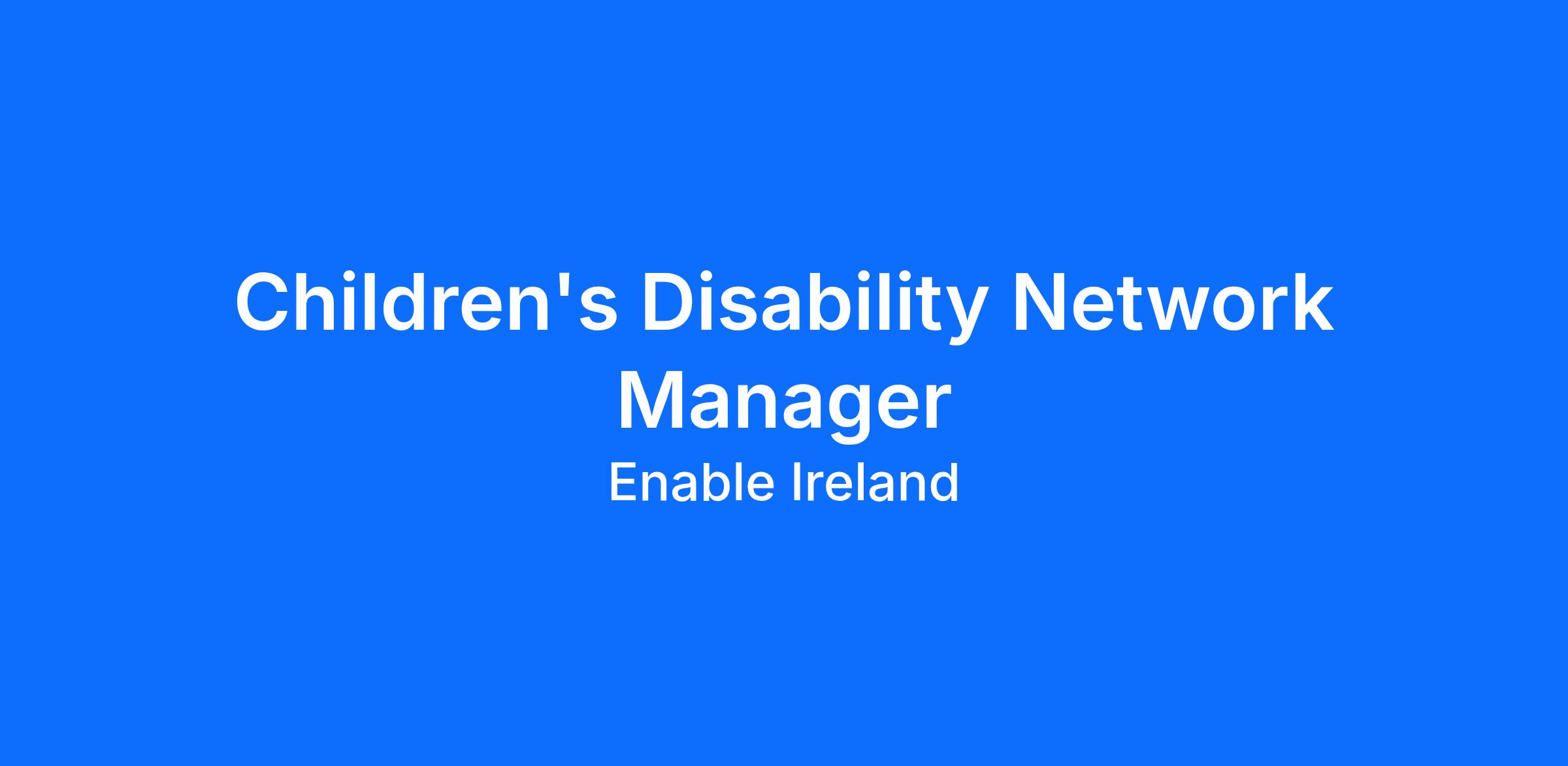 Children's Disability Network Manager

Enable Ireland